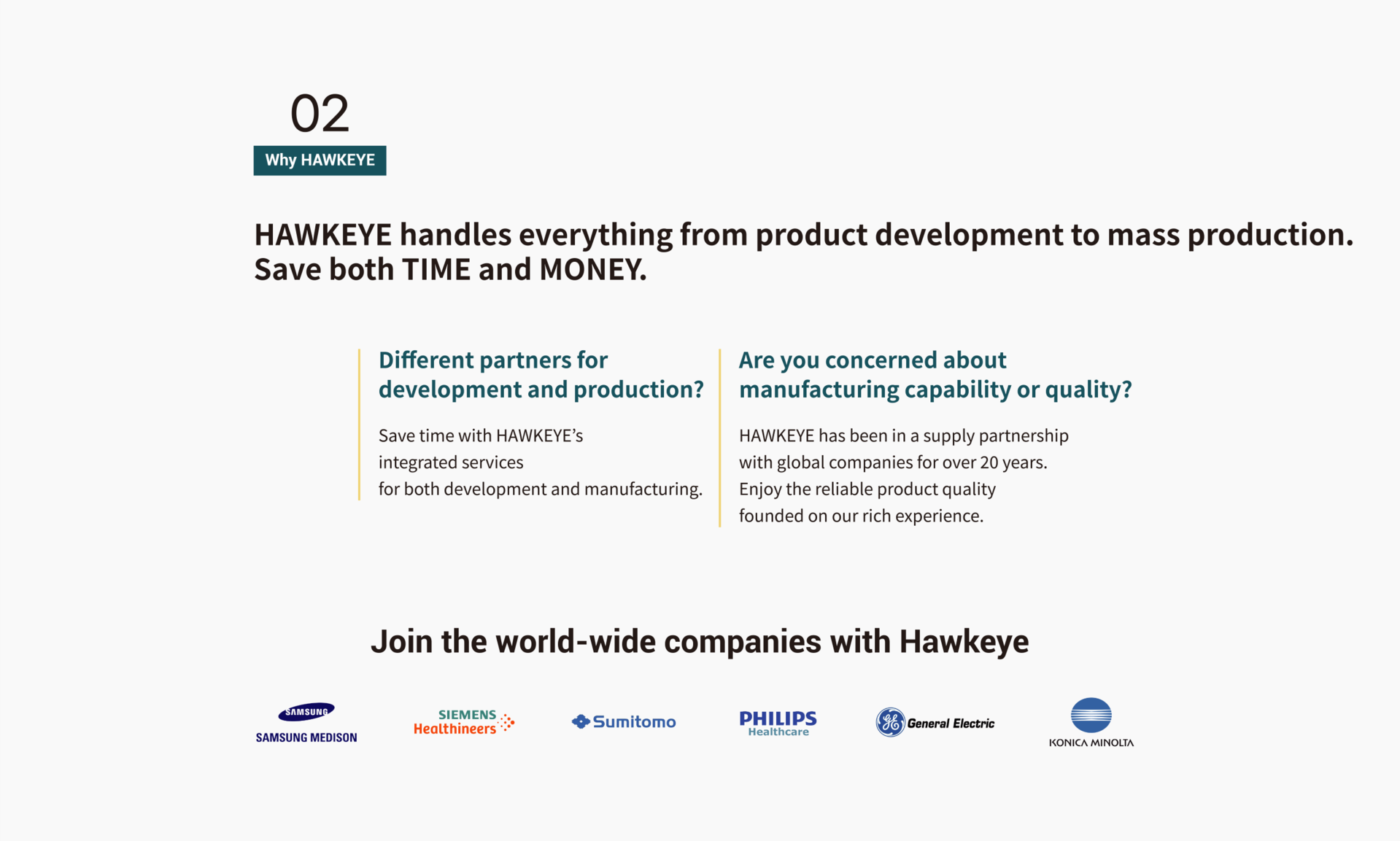 02

Why HAWKEYE

HAWKEYE handles everything from product development to mass production.
Save both TIME and MONEY.

Different partners for development and production?

Save time with HAWKEYE's integrated services for both development and manufacturing.

Are you concerned about manufacturing capability or quality?

HAWKEYE has been in a supply partnership with global companies for over 20 years. Enjoy the reliable product quality founded on our rich experience.

Join the world-wide companies with Hawkeye

SAMSUNG
SAMSUNG MEDISON

SIEMENS
Healthineers

Sumitomo

PHILIPS
Healthcare

GE General Electric

KONICA MINOLTA